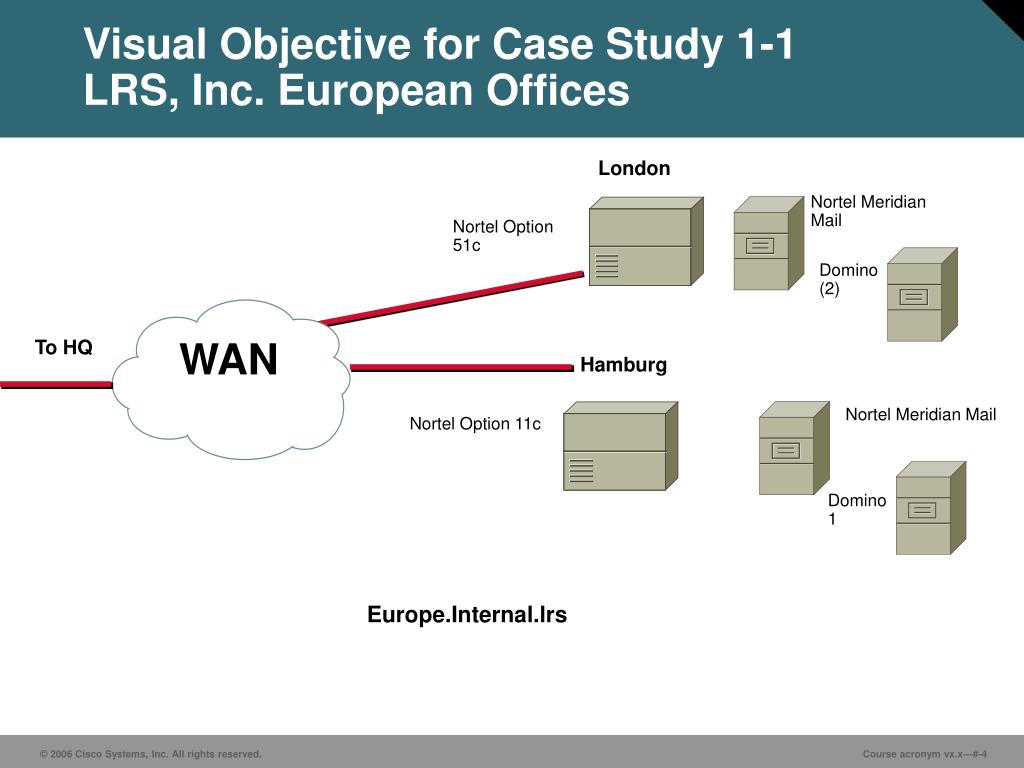 Visual Objective for Case Study 1-1
LRS, Inc. European Offices

London

Nortel Option 51c

Nortel Meridian Mail

Domino (2)

To HQ

WAN

Hamburg

Nortel Option 11c

Nortel Meridian Mail

Domino 1

Europe.Internal.lrs

© 2006 Cisco Systems, Inc. All rights reserved.

Course acronym vx.x—#-4